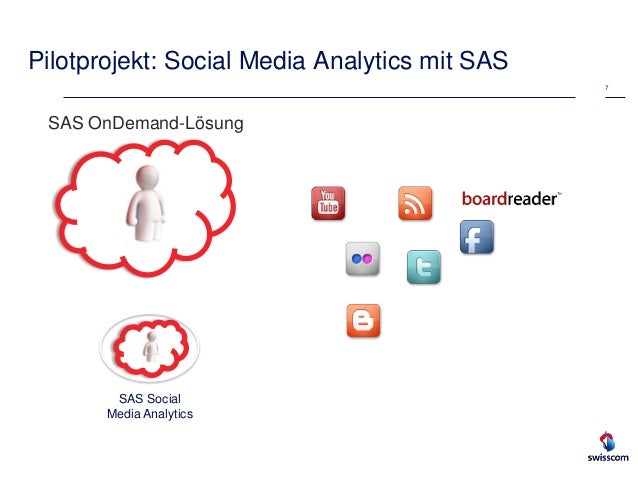 Pilotprojekt: Social Media Analytics mit SAS

7

SAS OnDemand-Lösung

You Tube

boardreader

SAS Social Media Analytics

swisscom